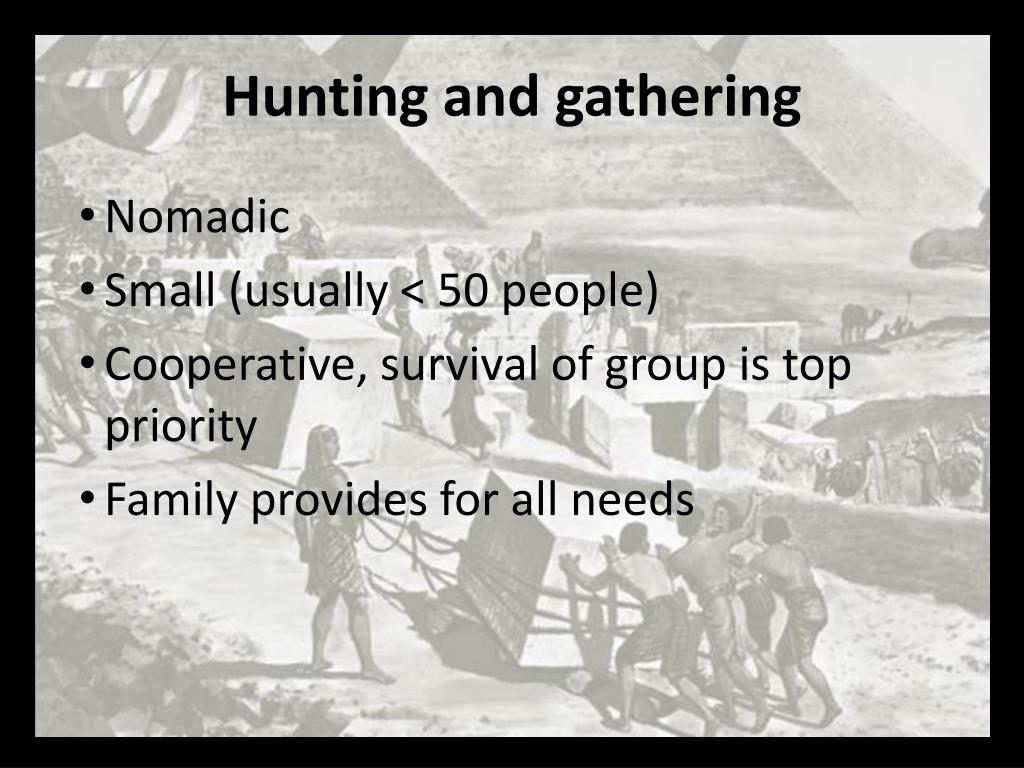 Hunting and gathering

• Nomadic
• Small (usually < 50 people)
• Cooperative, survival of group is top priority
• Family provides for all needs